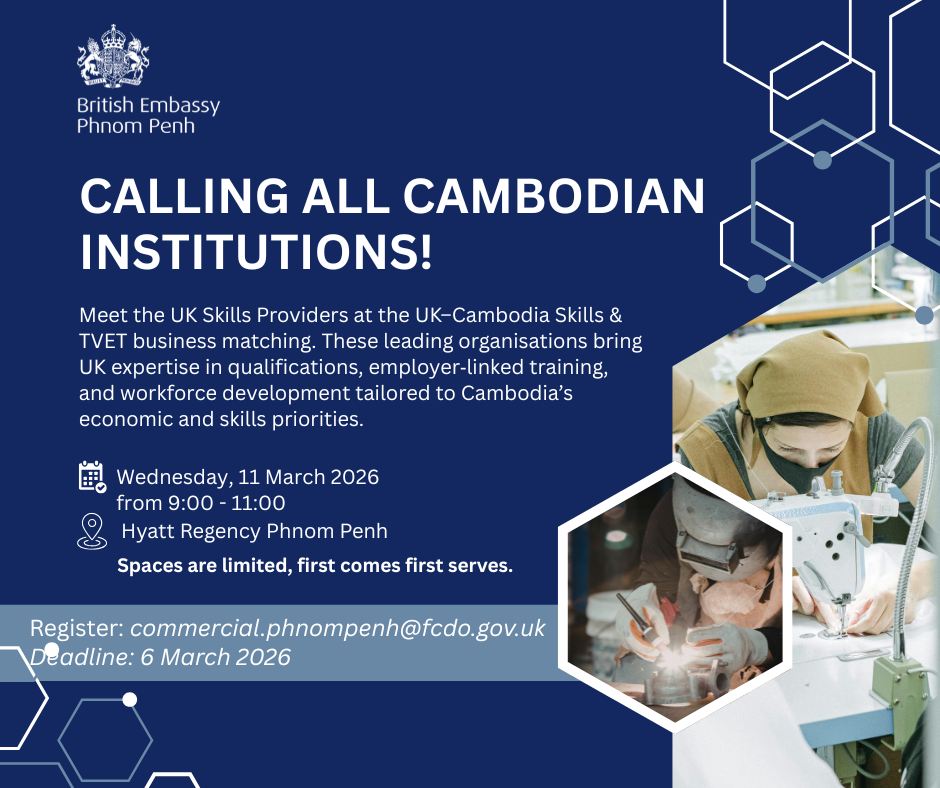 British Embassy
Phnom Penh

CALLING ALL CAMBODIAN INSTITUTIONS!

Meet the UK Skills Providers at the UK–Cambodia Skills & TVET business matching. These leading organisations bring UK expertise in qualifications, employer-linked training, and workforce development tailored to Cambodia's economic and skills priorities.

Wednesday, 11 March 2026
from 9:00 - 11:00
Hyatt Regency Phnom Penh
Spaces are limited, first comes first serves.

Register: commercial.phnompenh@fcdo.gov.uk
Deadline: 6 March 2026